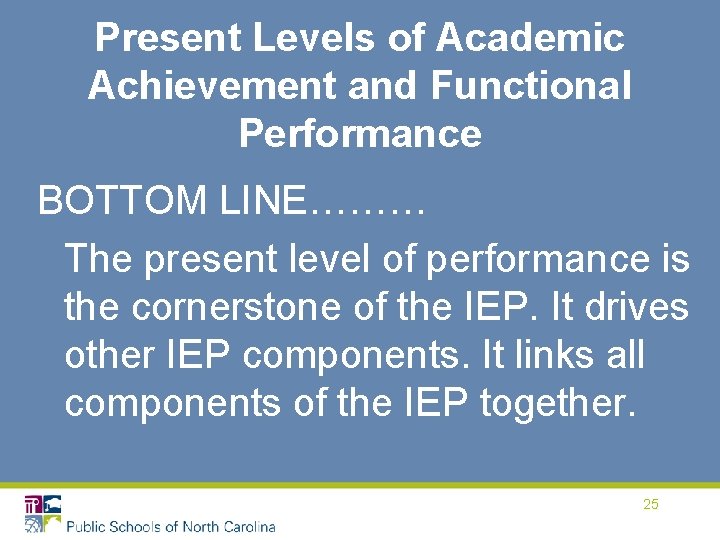 Present Levels of Academic Achievement and Functional Performance

BOTTOM LINE………

The present level of performance is the cornerstone of the IEP. It drives other IEP components. It links all components of the IEP together.

25

Public Schools of North Carolina